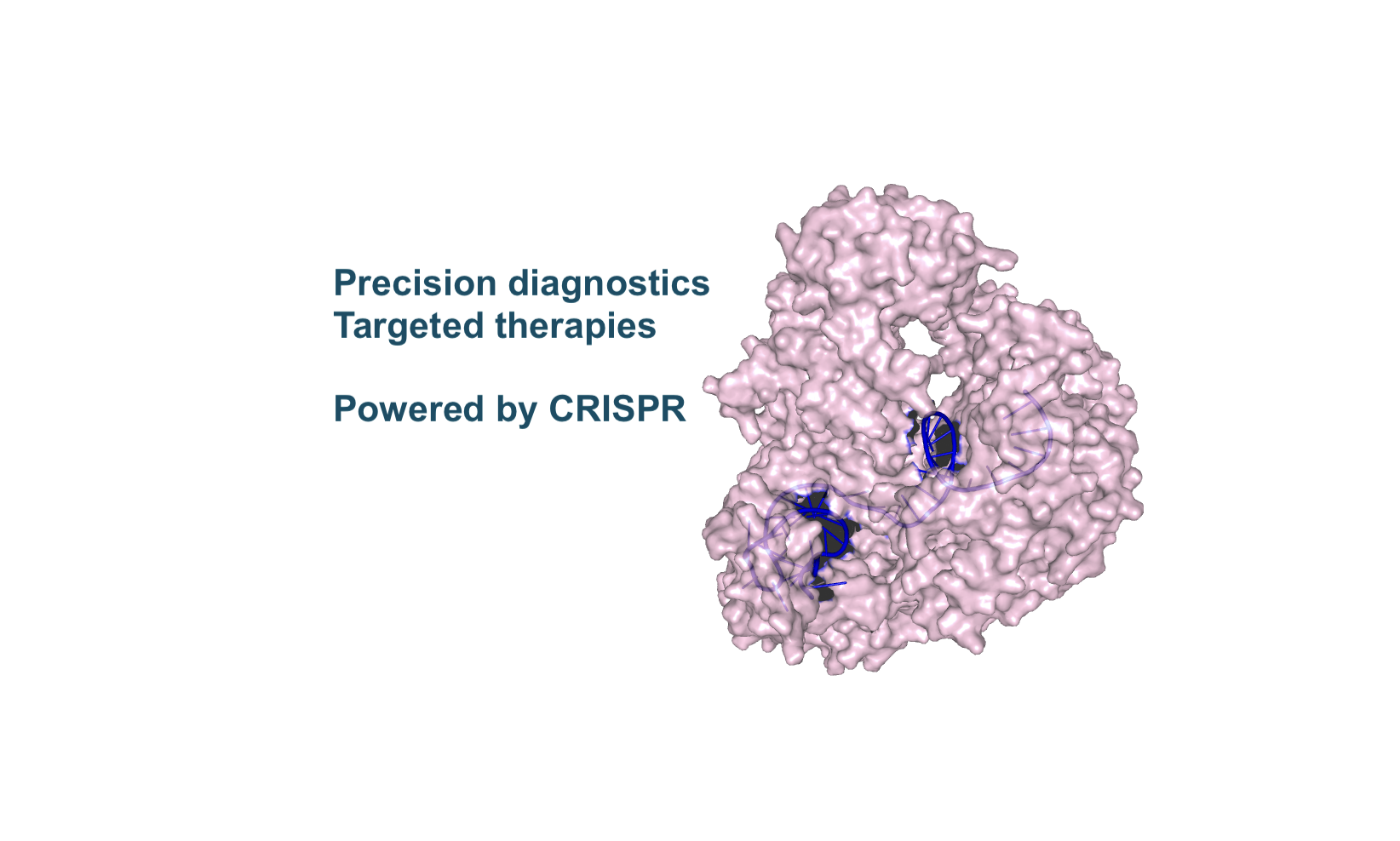 Precision diagnostics
Targeted therapies

Powered by CRISPR